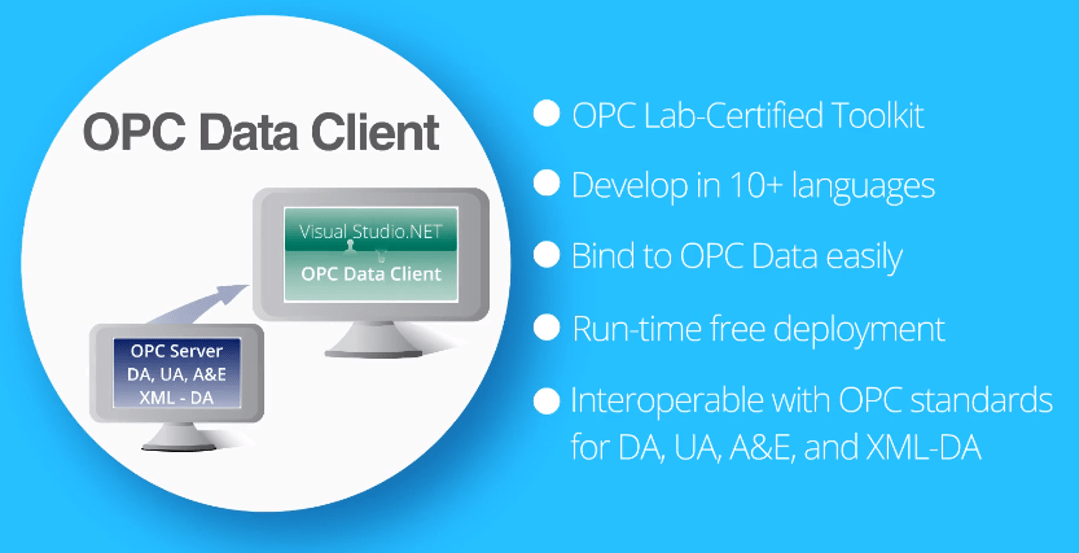 OPC Data Client

Visual Studio.NET
OPC Data Client

OPC Server
DA, UA, A&E
XML - DA

OPC Lab-Certified Toolkit

Develop in 10+ languages

Bind to OPC Data easily

Run-time free deployment

Interoperable with OPC standards for DA, UA, A&E, and XML-DA